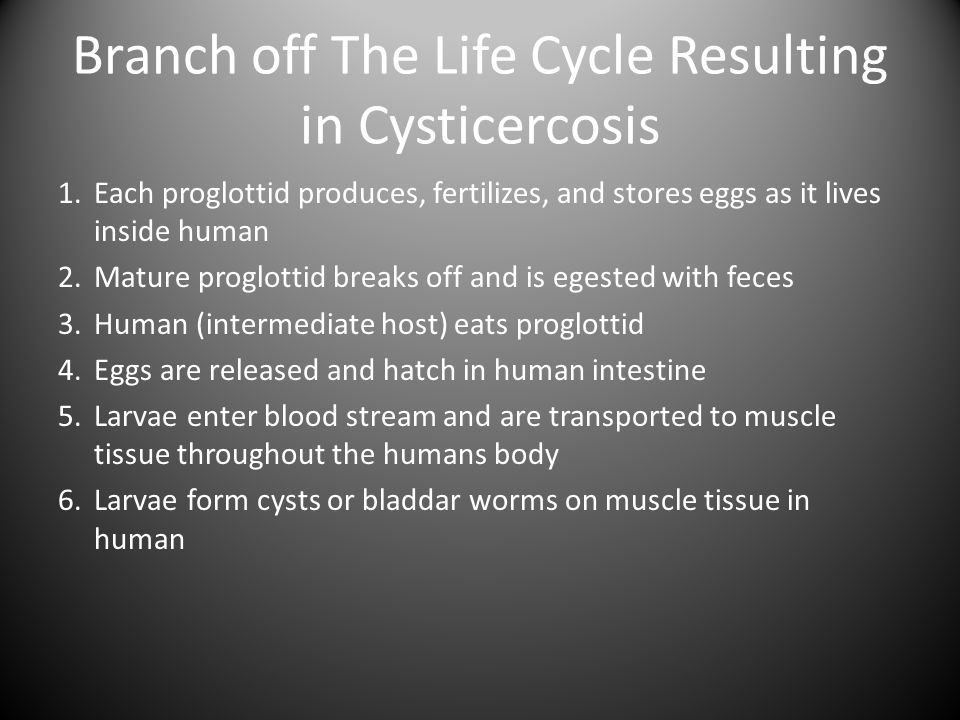 Branch off The Life Cycle Resulting in Cysticercosis

1. Each proglottid produces, fertilizes, and stores eggs as it lives inside human
2. Mature proglottid breaks off and is egested with feces
3. Human (intermediate host) eats proglottid
4. Eggs are released and hatch in human intestine
5. Larvae enter blood stream and are transported to muscle tissue throughout the humans body
6. Larvae form cysts or bladdar worms on muscle tissue in human